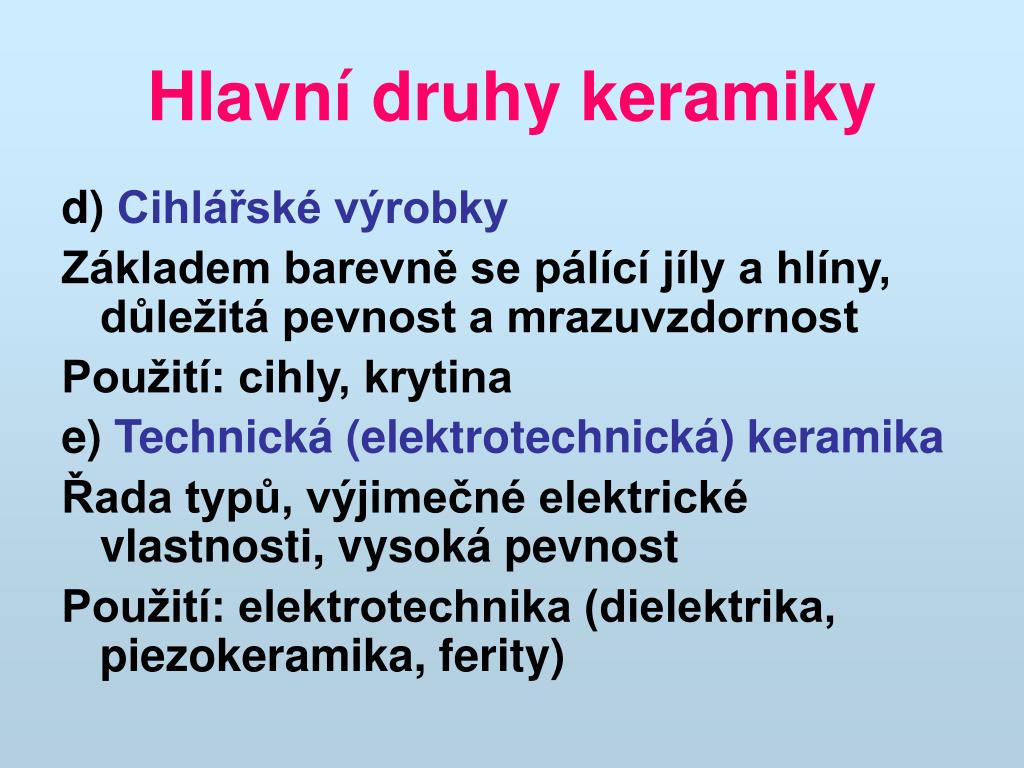 Hlavní druhy keramiky

d) Cihlářské výrobky

Základem barevně se pálící jíly a hlíny, důležitá pevnost a mrazuvzdornost

Použití: cihly, krytina

e) Technická (elektrotechnická) keramika

Řada typů, výjimečné elektrické vlastnosti, vysoká pevnost

Použití: elektrotechnika (dielektrika, piezokeramika, ferity)